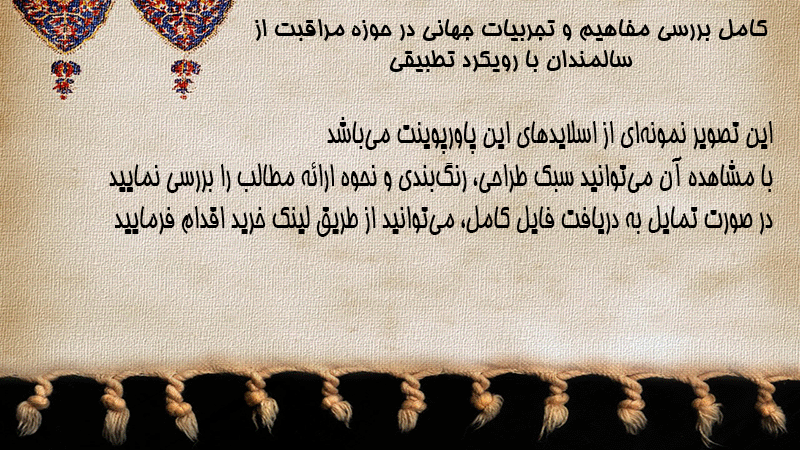 کامل بررسی مفاهیم و تجربیات جهانی در حوزه مراقبت از سالمندان با رویکرد تطبیقی

این تصویر نمونه‌ای از اسلایدهای این پاورپوینت می‌باشد
با مشاهده آن می‌توانید سبک طراحی، رنگ‌بندی و نحوه ارائه مطالب را بررسی نمایید
در صورت تمایل به دریافت فایل کامل، می‌توانید از طریق لینک خرید اقدام فرمایید